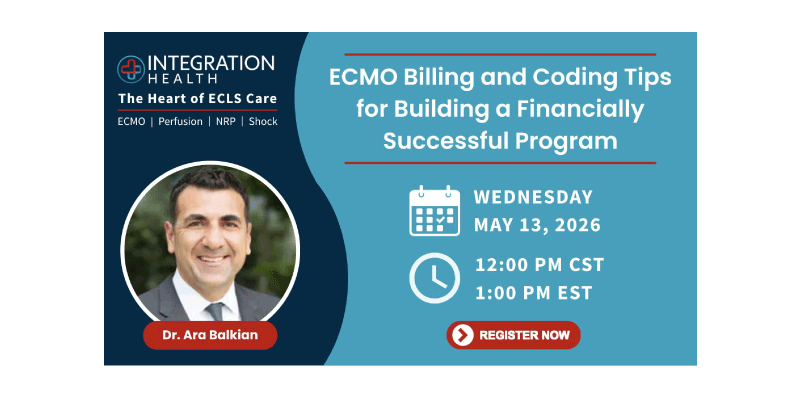 INTEGRATION HEALTH
The Heart of ECLS Care
ECMO | Perfusion | NRP | Shock

Dr. Ara Balkian

ECMO Billing and Coding Tips for Building a Financially Successful Program

WEDNESDAY
MAY 13, 2026

12:00 PM CST
1:00 PM EST

REGISTER NOW